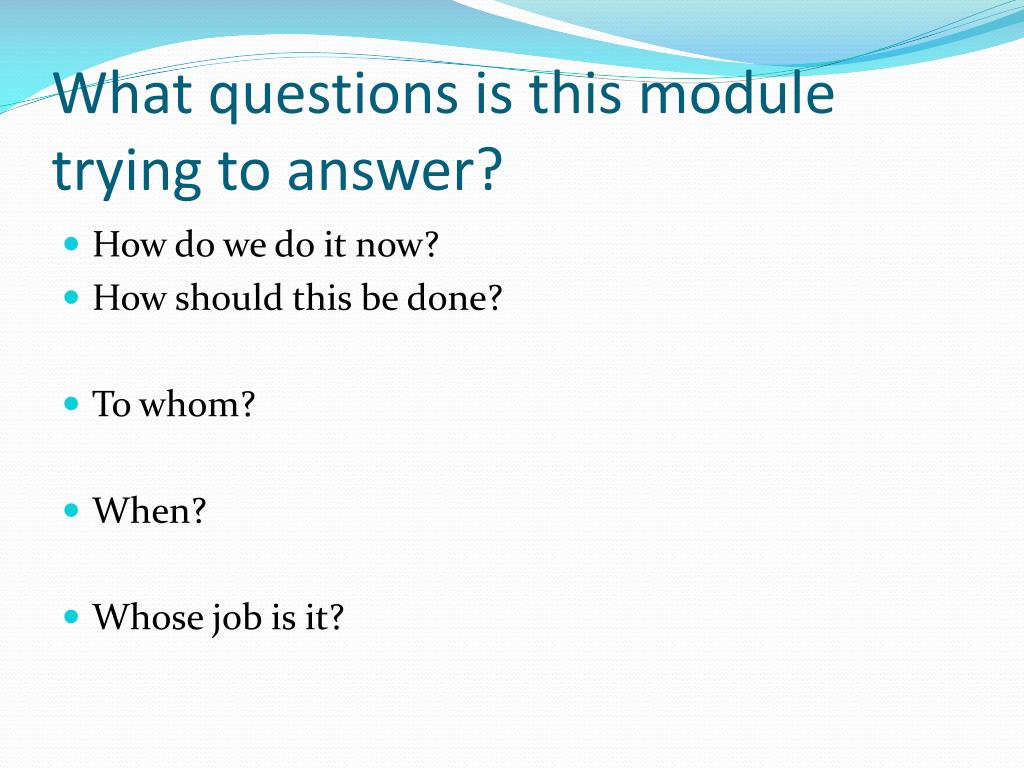 What questions is this module trying to answer?

- How do we do it now?
- How should this be done?

- To whom?

- When?

- Whose job is it?